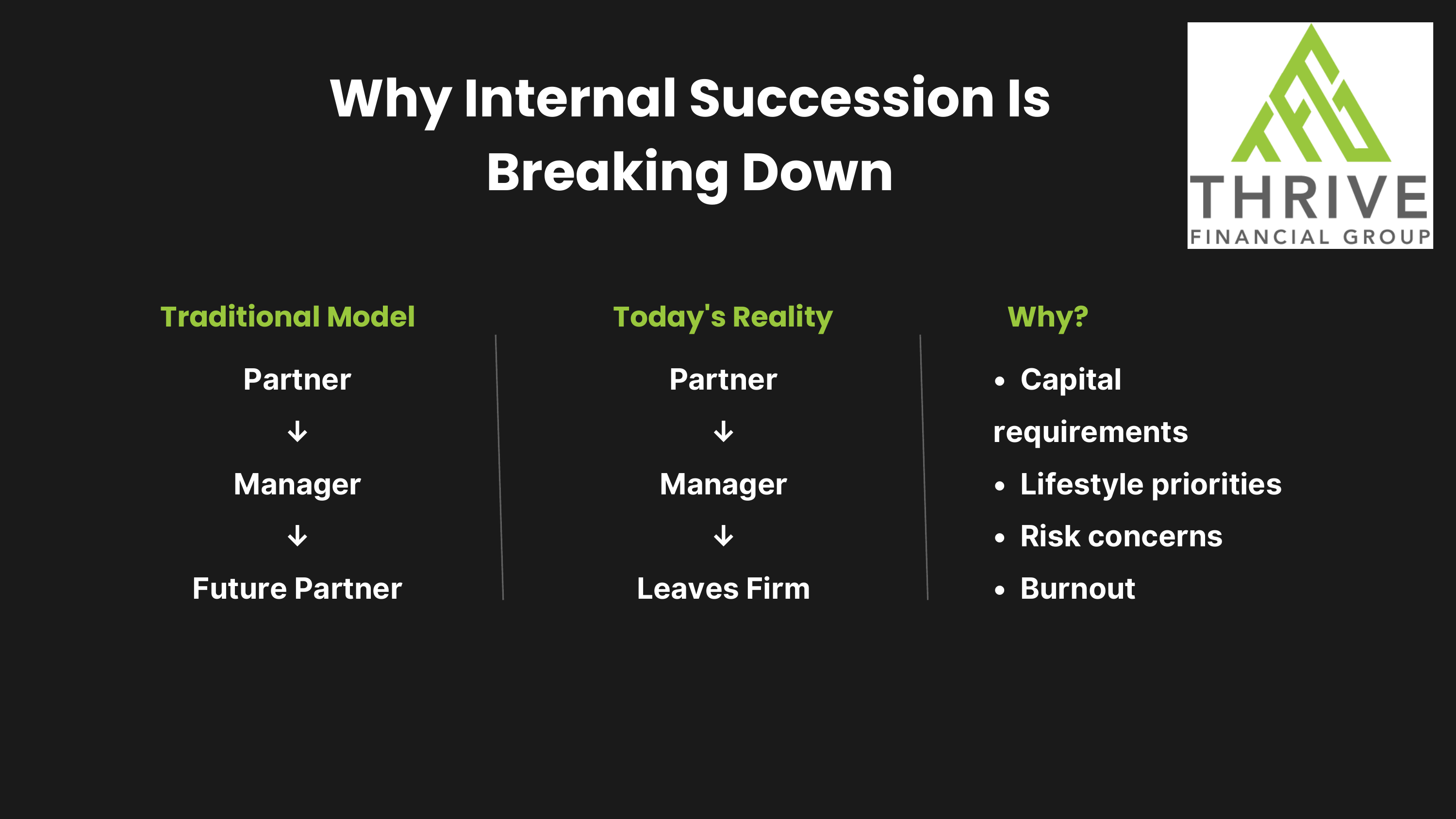 Why Internal Succession Is Breaking Down

THRIVE
FINANCIAL GROUP

Traditional Model

Partner
↓
Manager
↓
Future Partner

Today's Reality

Partner
↓
Manager
↓
Leaves Firm

Why?

• Capital requirements
• Lifestyle priorities
• Risk concerns
• Burnout